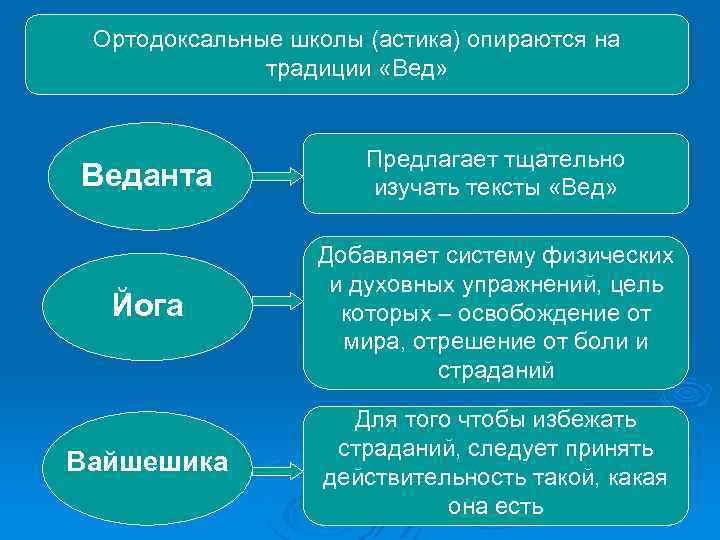 Ортодоксальные школы (астика) опираются на традиции «Вед»

Веданта

Предлагает тщательно изучать тексты «Вед»

Йога

Добавляет систему физических и духовных упражнений, цель которых – освобождение от мира, отрешение от боли и страданий

Вайшешика

Для того чтобы избежать страданий, следует принять действительность такой, какая она есть